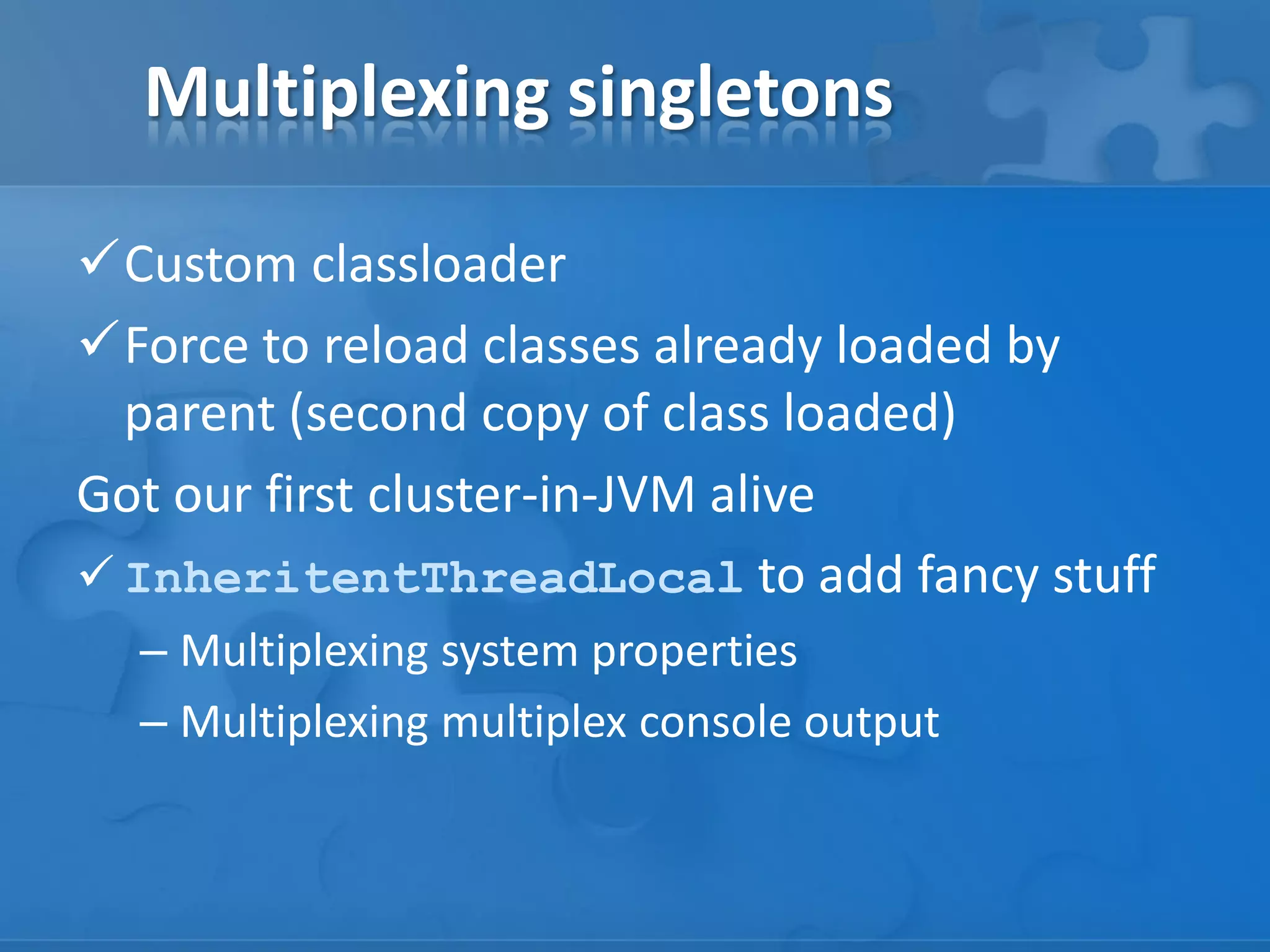 Multiplexing singletons

✓ Custom classloader

✓ Force to reload classes already loaded by parent (second copy of class loaded)

Got our first cluster-in-JVM alive

✓ InheritentThreadLocal to add fancy stuff

– Multiplexing system properties

– Multiplexing multiplex console output